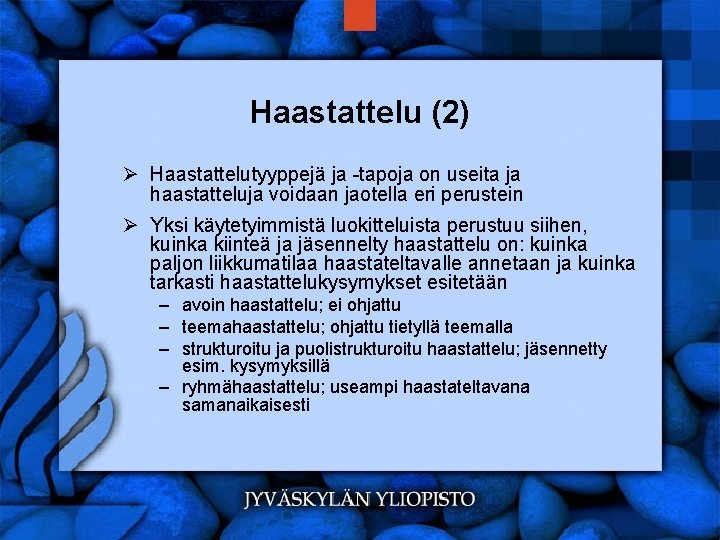 Haastattelu (2)

➢ Haastattelutyyppejä ja -tapoja on useita ja haastatteluja voidaan jaotella eri perustein

➢ Yksi käytetyimmistä luokitteluista perustuu siihen, kuinka kiinteä ja jäsennelty haastattelu on: kuinka paljon liikkumatilaa haastateltavalle annetaan ja kuinka tarkasti haastattelukysymykset esitetään

– avoin haastattelu; ei ohjattu
– teemahaastattelu; ohjattu tietyllä teemalla
– strukturoitu ja puolistrukturoitu haastattelu; jäsennetty esim. kysymyksillä
– ryhmähaastattelu; useampi haastateltavana samanaikaisesti

JYVÄSKYLÄN YLIOPISTO